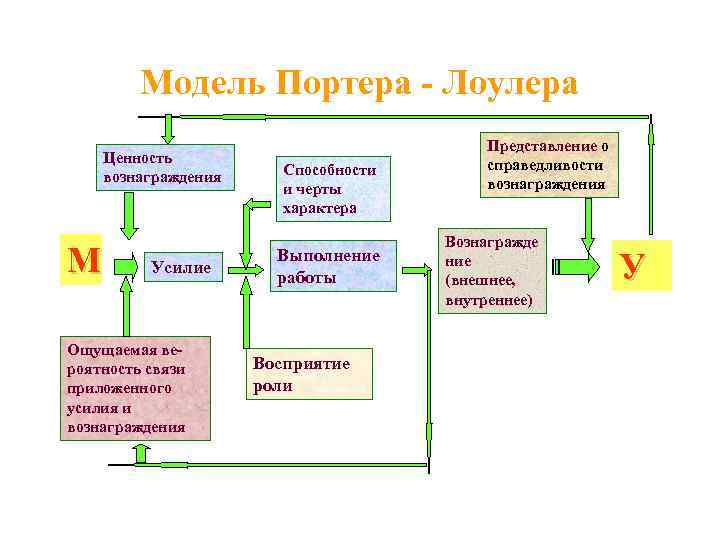 Модель Портера - Лоулера

Ценность вознаграждения

Способности и черты характера

Представление о справедливости вознаграждения

М

Усилие

Выполнение работы

Вознаграждение (внешнее, внутреннее)

У

Ощущаемая вероятность связи приложенного усилия и вознаграждения

Восприятие роли